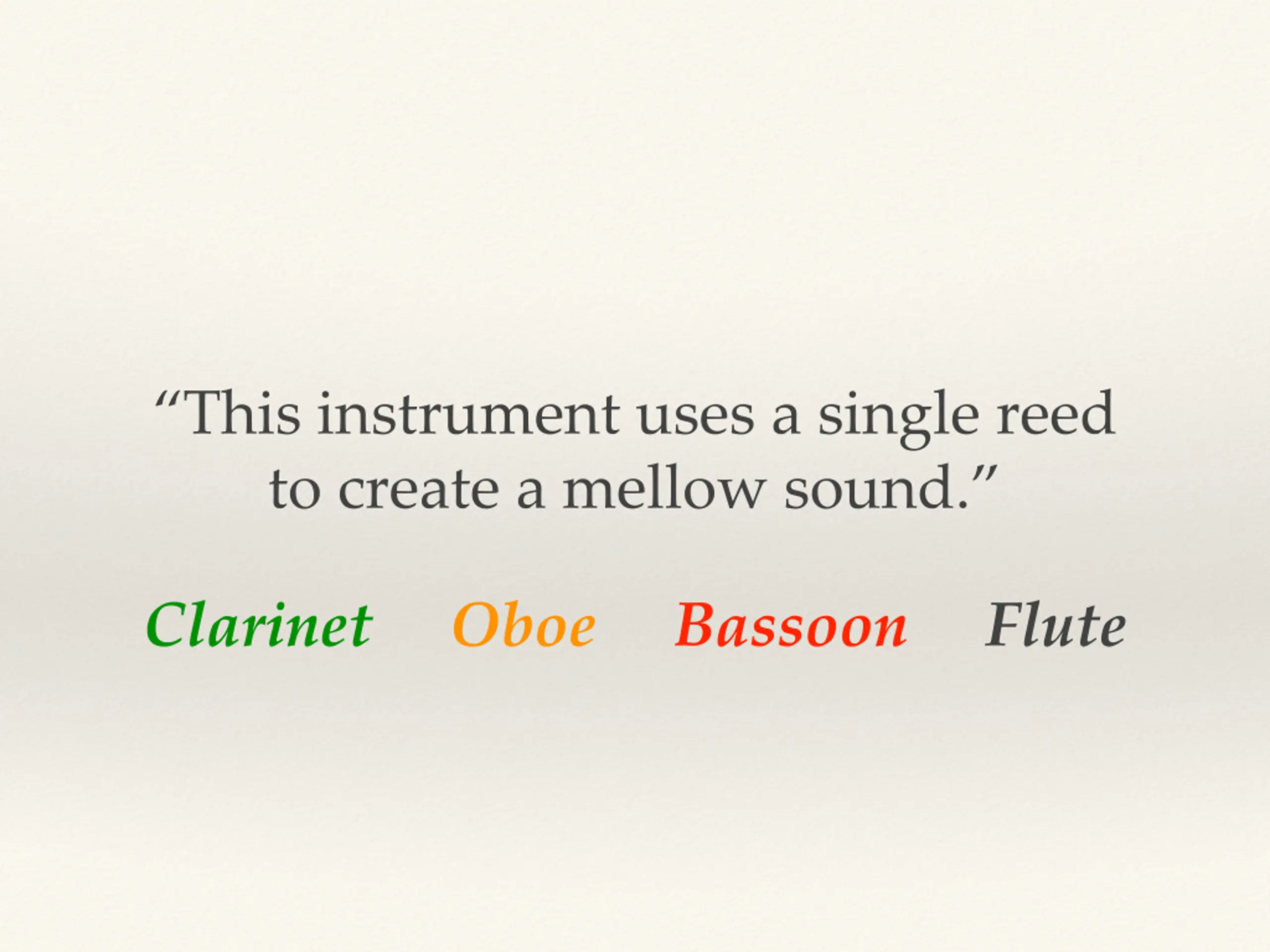 “This instrument uses a single reed to create a mellow sound.”

Clarinet Oboe Bassoon Flute